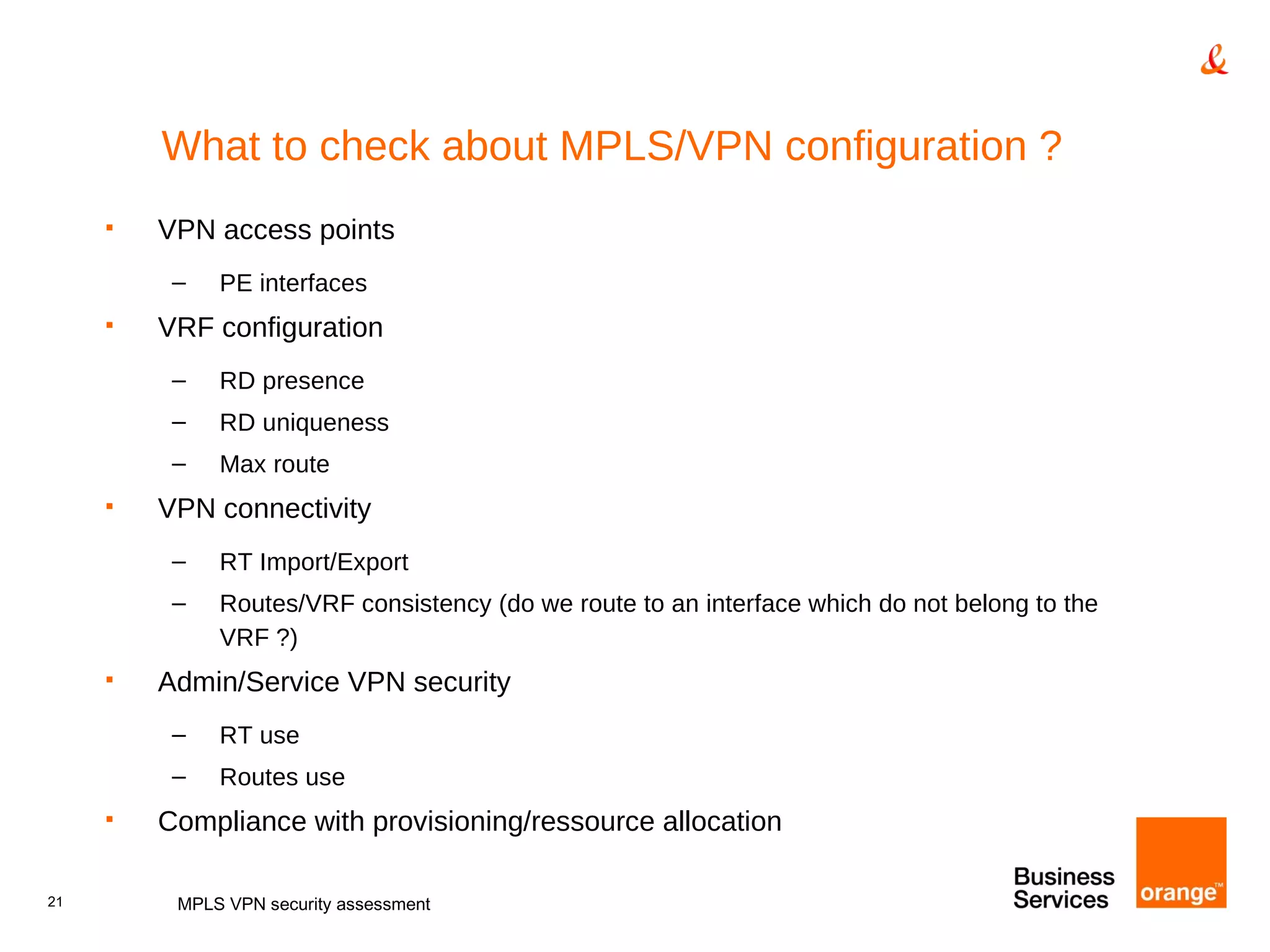 &

What to check about MPLS/VPN configuration ?

▪ VPN access points

– PE interfaces

▪ VRF configuration

– RD presence

– RD uniqueness

– Max route

▪ VPN connectivity

– RT Import/Export

– Routes/VRF consistency (do we route to an interface which do not belong to the VRF ?)

▪ Admin/Service VPN security

– RT use

– Routes use

▪ Compliance with provisioning/ressource allocation

21

MPLS VPN security assessment

Business Services

orange™